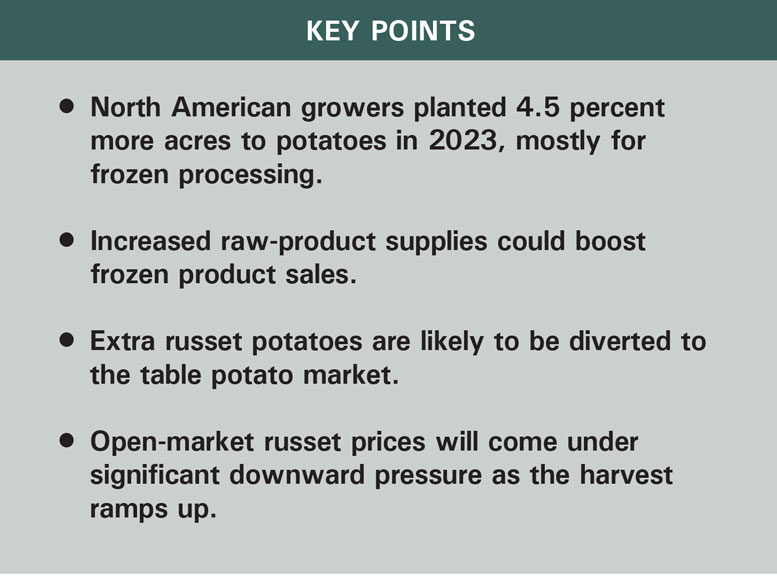 KEY POINTS

• North American growers planted 4.5 percent more acres to potatoes in 2023, mostly for frozen processing.

• Increased raw-product supplies could boost frozen product sales.

• Extra russet potatoes are likely to be diverted to the table potato market.

• Open-market russet prices will come under significant downward pressure as the harvest ramps up.